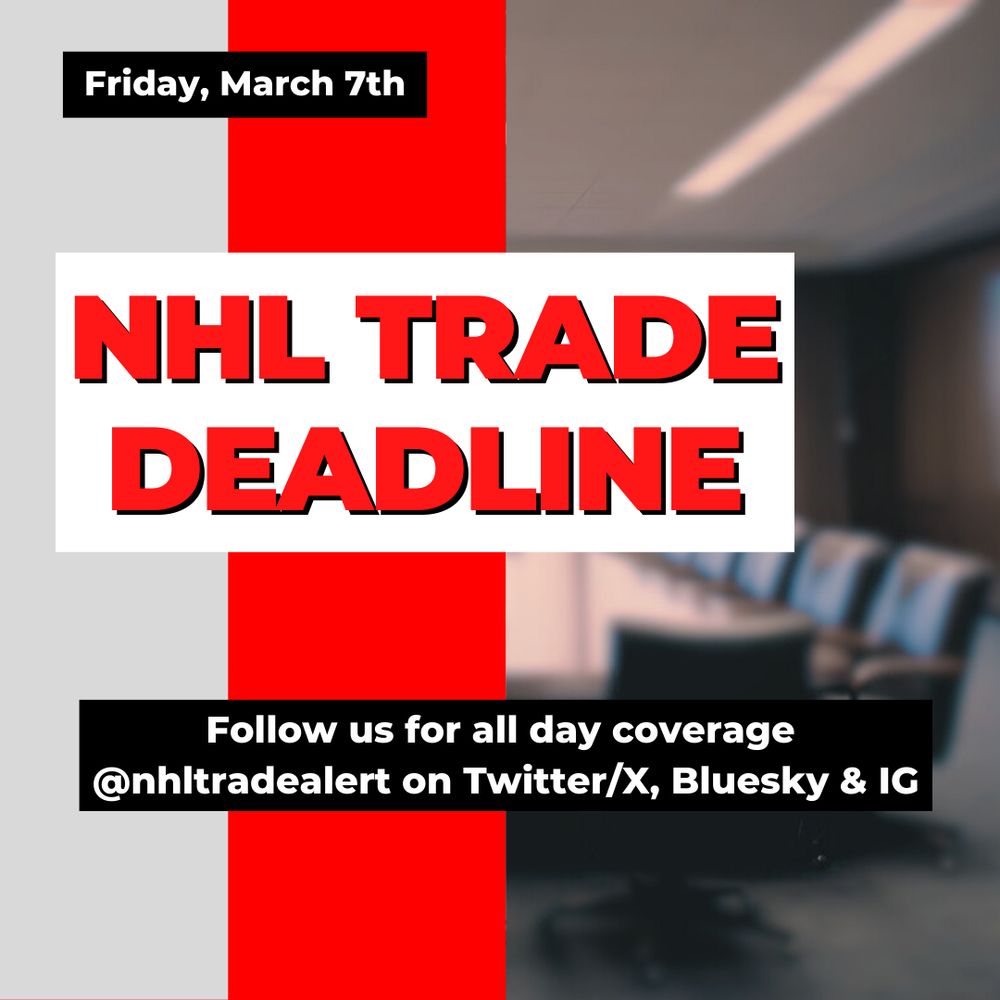 Friday, March 7th

NHL TRADE DEADLINE

Follow us for all day coverage @nhltradealert on Twitter/X, Bluesky & IG